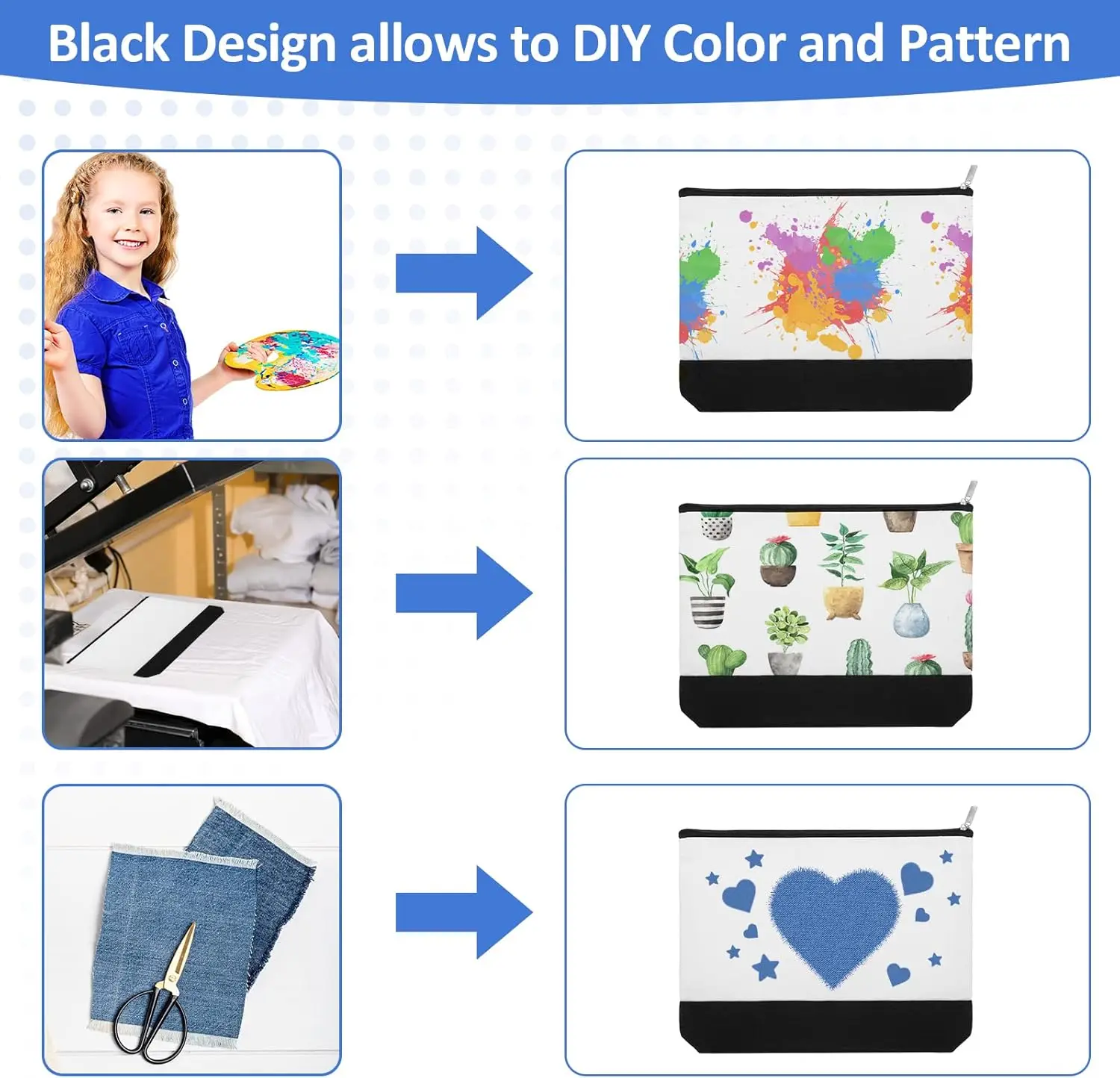 Black Design allows to DIY Color and Pattern